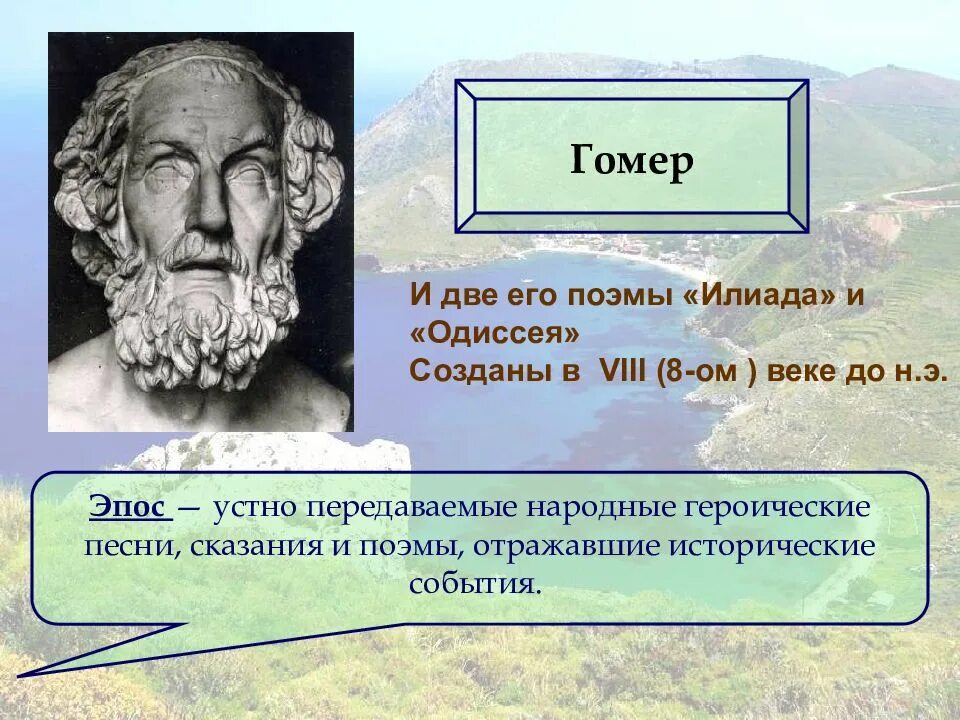 Гомер

И две его поэмы «Илиада» и «Одиссея»
Созданы в VIII (8-ом ) веке до н.э.

Эпос — устно передаваемые народные героические песни, сказания и поэмы, отражавшие исторические события.